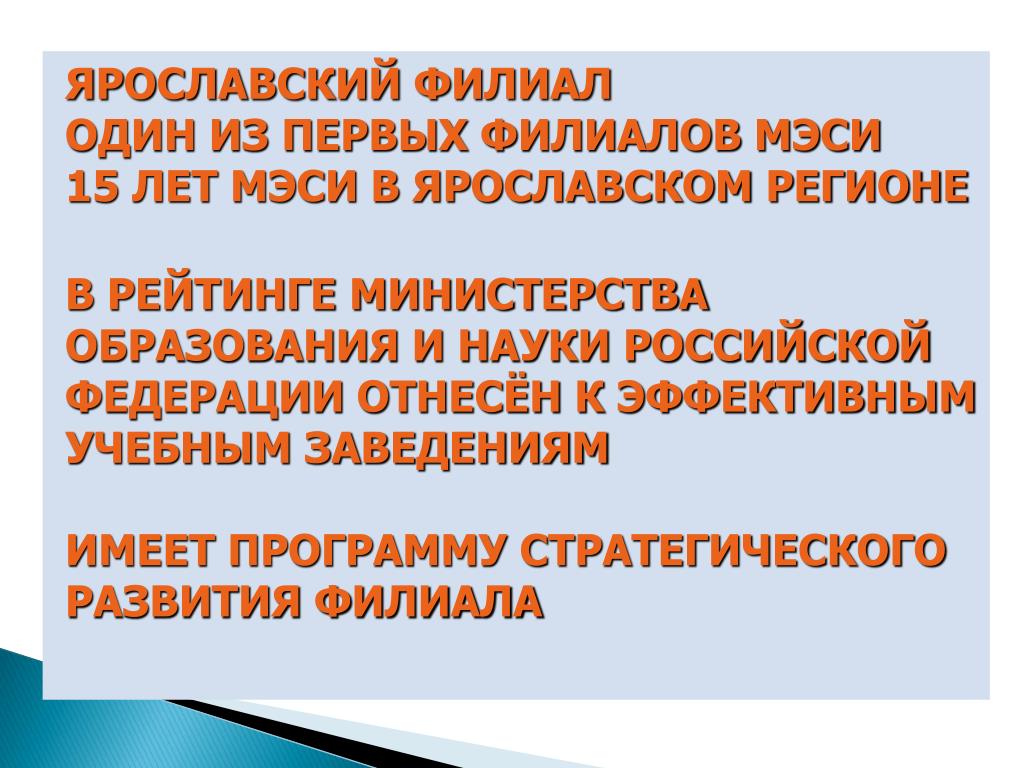 ЯРОСЛАВСКИЙ ФИЛИАЛ
ОДИН ИЗ ПЕРВЫХ ФИЛИАЛОВ МЭСИ
15 ЛЕТ МЭСИ В ЯРОСЛАВСКОМ РЕГИОНЕ

В РЕЙТИНГЕ МИНИСТЕРСТВА ОБРАЗОВАНИЯ И НАУКИ РОССИЙСКОЙ ФЕДЕРАЦИИ ОТНЕСЁН К ЭФФЕКТИВНЫМ УЧЕБНЫМ ЗАВЕДЕНИЯМ

ИМЕЕТ ПРОГРАММУ СТРАТЕГИЧЕСКОГО РАЗВИТИЯ ФИЛИАЛА